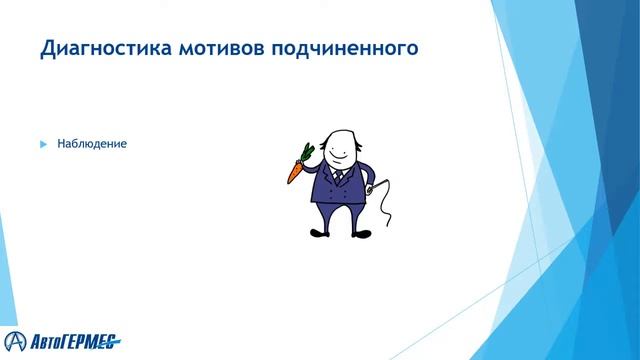 Диагностика мотивов подчиненного

Наблюдение

АвтоГЕРМЕС